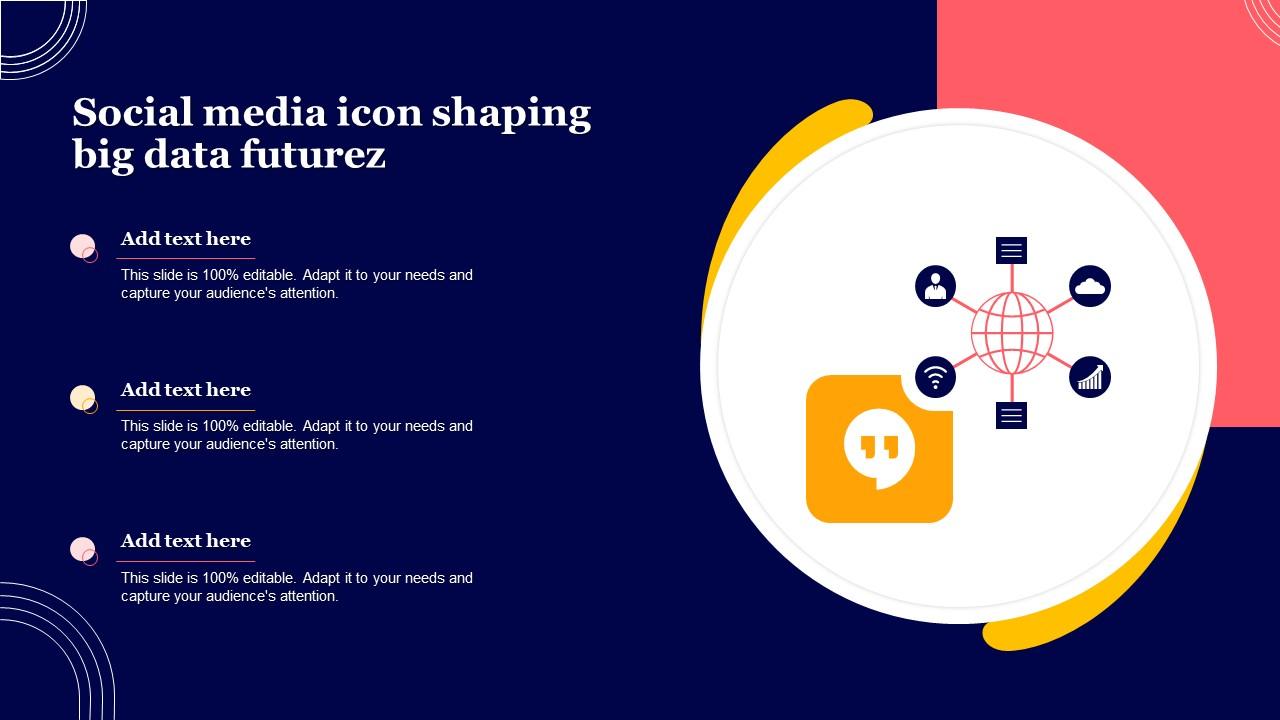 Social media icon shaping big data futurez

Add text here

This slide is 100% editable. Adapt it to your needs and capture your audience's attention.

Add text here

This slide is 100% editable. Adapt it to your needs and capture your audience's attention.

Add text here

This slide is 100% editable. Adapt it to your needs and capture your audience's attention.